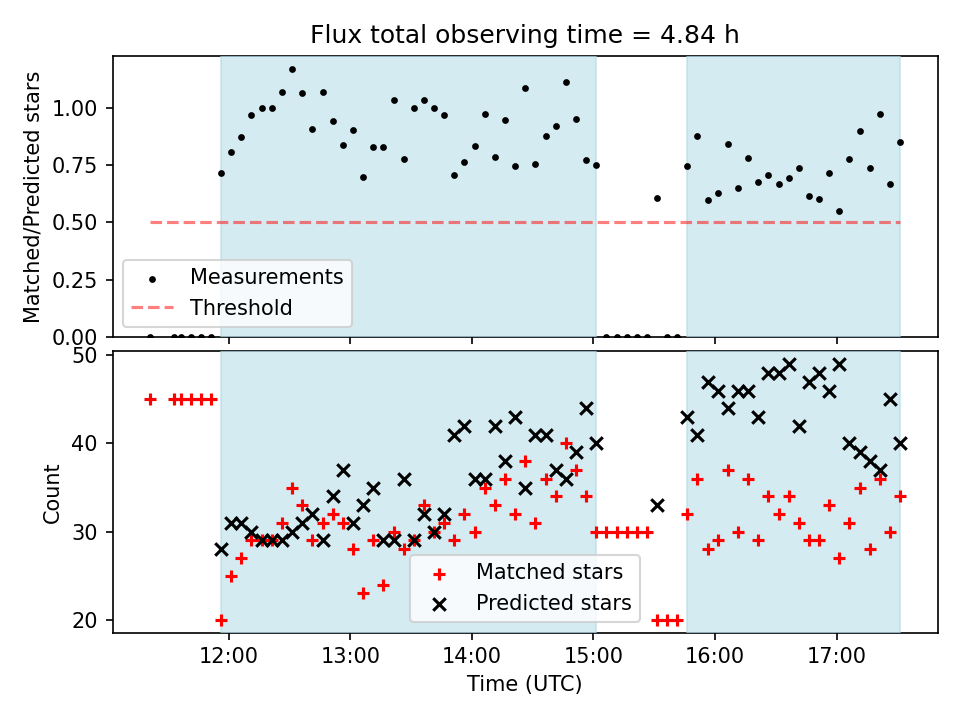 Flux total observing time = 4.84 h

Matched/Predicted stars

1.00
0.75
0.50
0.25
0.00

Measurements
Threshold

Count

50
40
30
20

Matched stars
Predicted stars

12:00
13:00
14:00
15:00
16:00
17:00

Time (UTC)